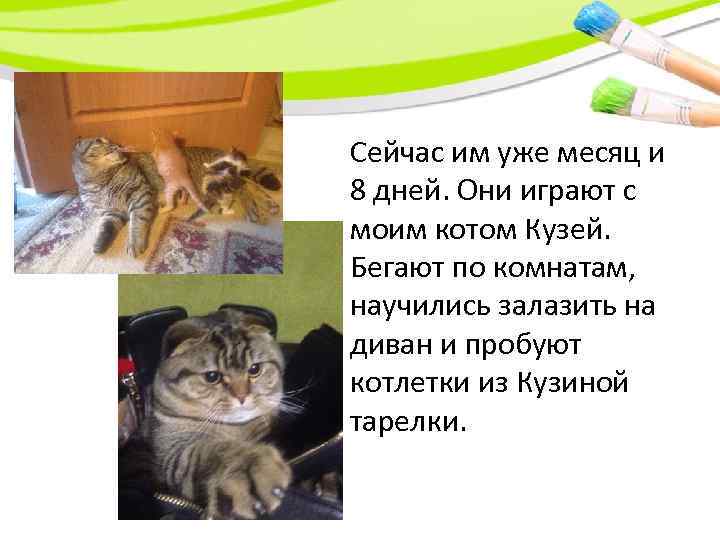 Сейчас им уже месяц и 8 дней. Они играют с моим котом Кузей. Бегают по комнатам, научились залазить на диван и пробуют котлетки из Кузиной тарелки.